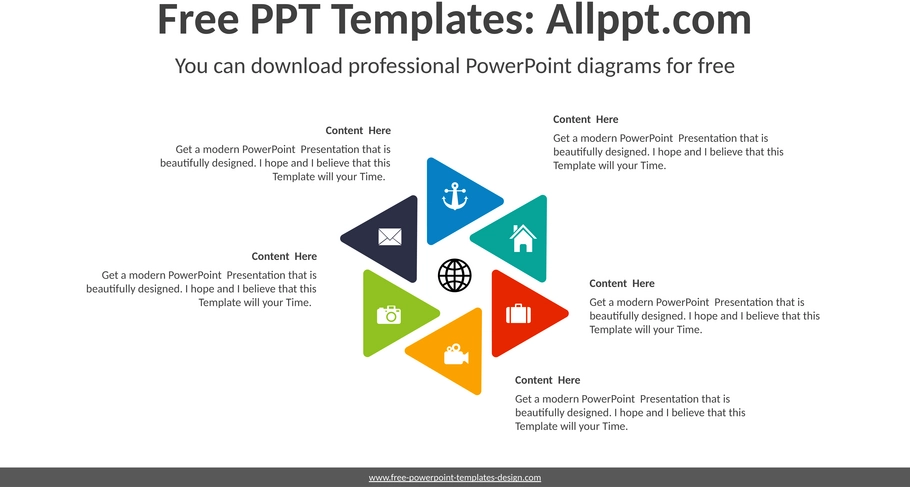 Free PPT Templates: Allppt.com

You can download professional PowerPoint diagrams for free

Content Here

Get a modern PowerPoint Presentation that is beautifully designed. I hope and I believe that this Template will your Time.

Content Here

Get a modern PowerPoint Presentation that is beautifully designed. I hope and I believe that this Template will your Time.

Content Here

Get a modern PowerPoint Presentation that is beautifully designed. I hope and I believe that this Template will your Time.

Content Here

Get a modern PowerPoint Presentation that is beautifully designed. I hope and I believe that this Template will your Time.

Content Here

Get a modern PowerPoint Presentation that is beautifully designed. I hope and I believe that this Template will your Time.

www.free-powerpoint-templates-design.com